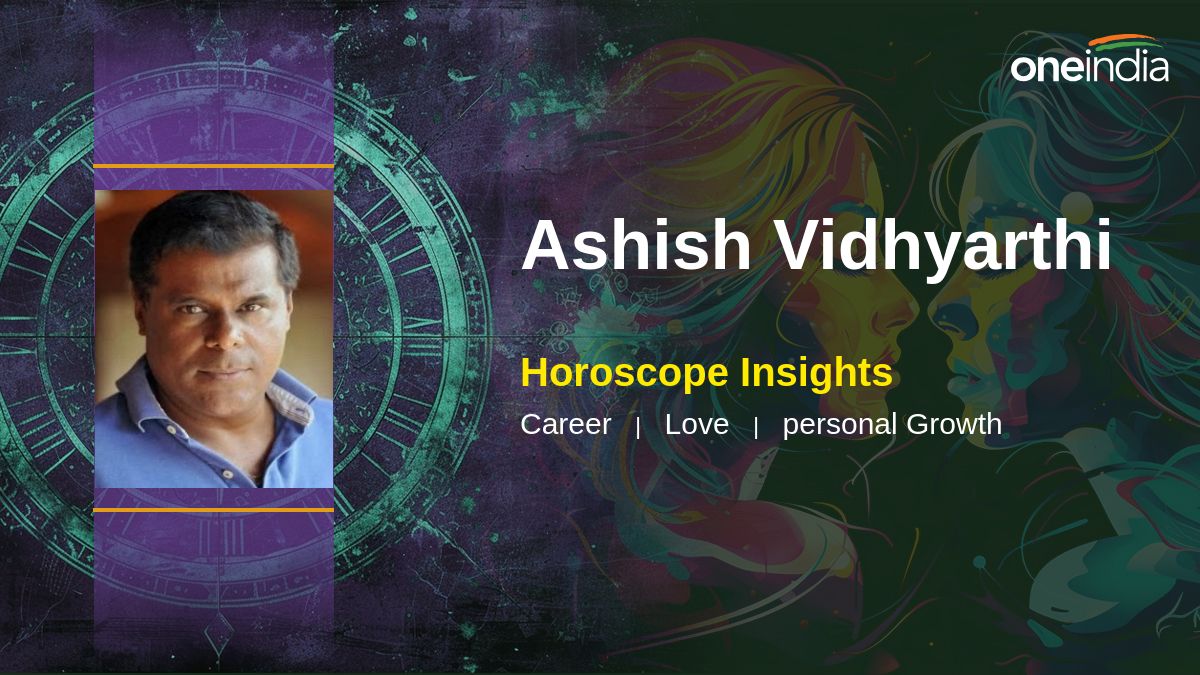 oneindia

Ashish Vidhyarthi

Horoscope Insights

Career | Love | personal Growth